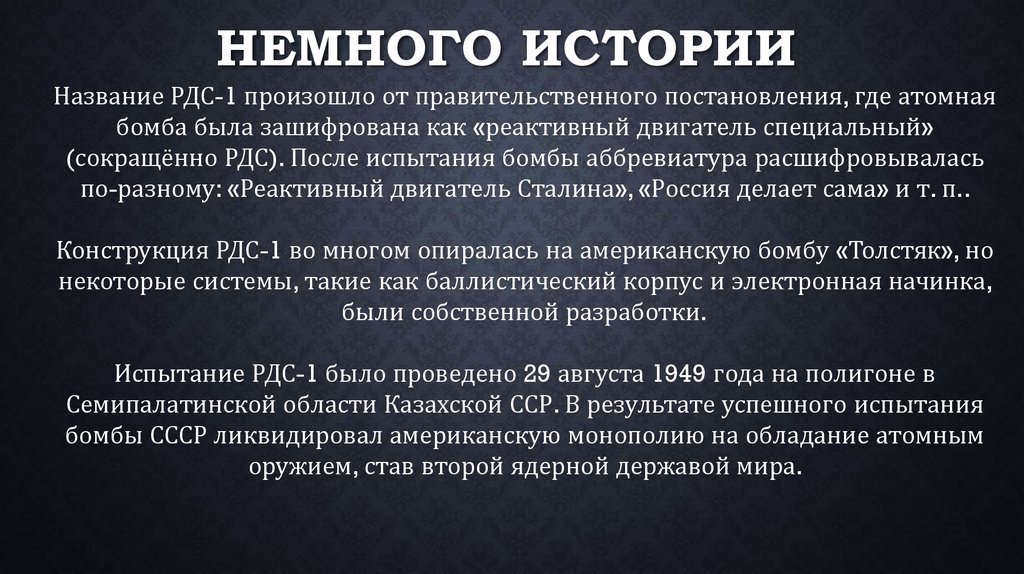 НЕМНОГО ИСТОРИИ

Название РДС-1 произошло от правительственного постановления, где атомная бомба была зашифрована как «реактивный двигатель специальный» (сокращённо РДС). После испытания бомбы аббревиатура расшифровывалась по-разному: «Реактивный двигатель Сталина», «Россия делает сама» и т. п..

Конструкция РДС-1 во многом опиралась на американскую бомбу «Толстяк», но некоторые системы, такие как баллистический корпус и электронная начинка, были собственной разработки.

Испытание РДС-1 было проведено 29 августа 1949 года на полигоне в Семипалатинской области Казахской ССР. В результате успешного испытания бомбы СССР ликвидировал американскую монополию на обладание атомным оружием, став второй ядерной державой мира.